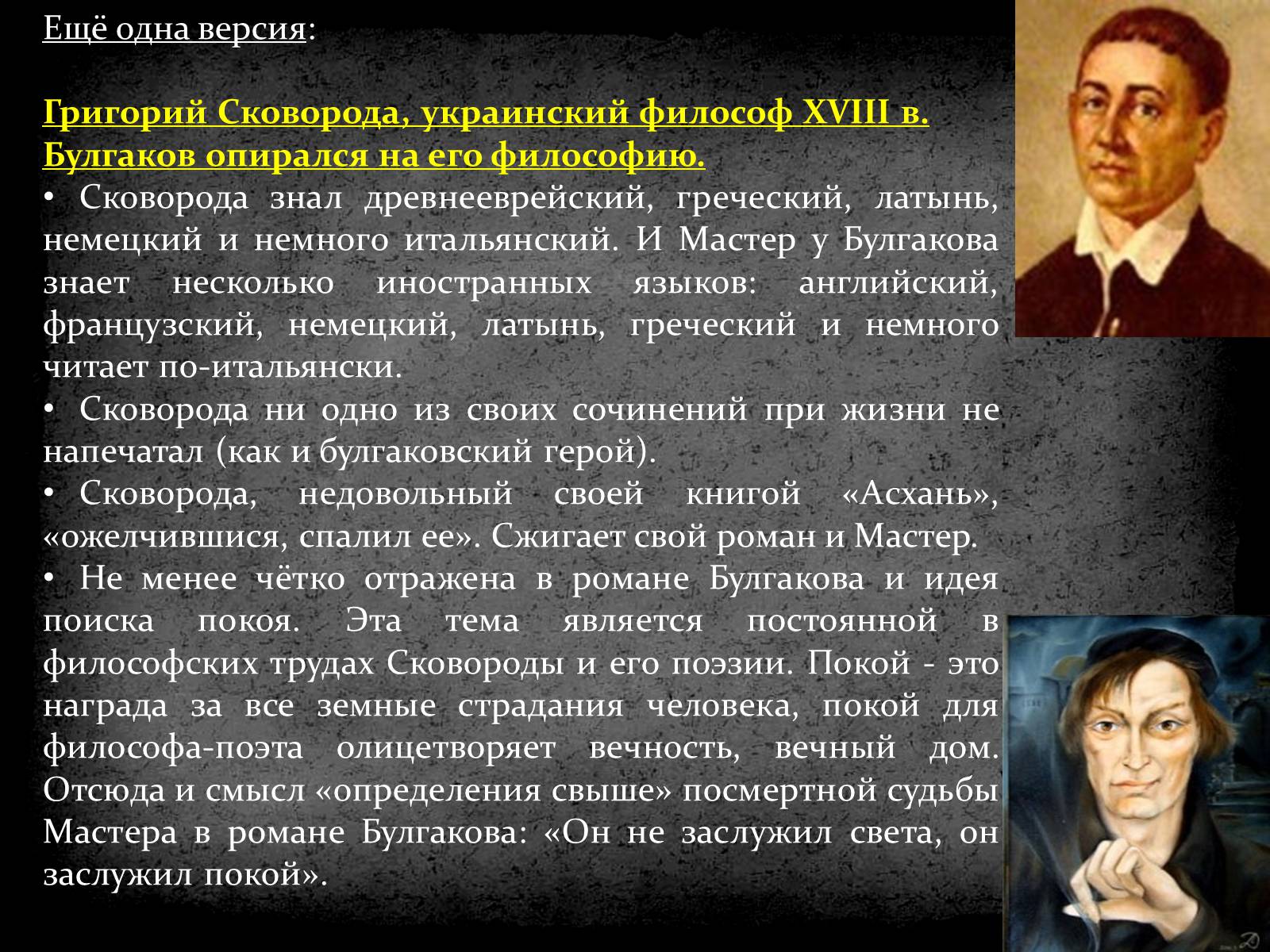 Ещё одна версия:

Григорий Сковорода, украинский философ XVIII в. Булгаков опирался на его философию.

• Сковорода знал древнееврейский, греческий, латынь, немецкий и немного итальянский. И Мастер у Булгакова знает несколько иностранных языков: английский, французский, немецкий, латынь, греческий и немного читает по-итальянски.

• Сковорода ни одно из своих сочинений при жизни не напечатал (как и булгаковский герой).

• Сковорода, недовольный своей книгой «Асхань», «ожелчившися, спалил ее». Сжигает свой роман и Мастер.

• Не менее чётко отражена в романе Булгакова и идея поиска покоя. Эта тема является постоянной в философских трудах Сковороды и его поэзии. Покой - это награда за все земные страдания человека, покой для философа-поэта олицетворяет вечность, вечный дом. Отсюда и смысл «определения свыше» посмертной судьбы Мастера в романе Булгакова: «Он не заслужил света, он заслужил покой».